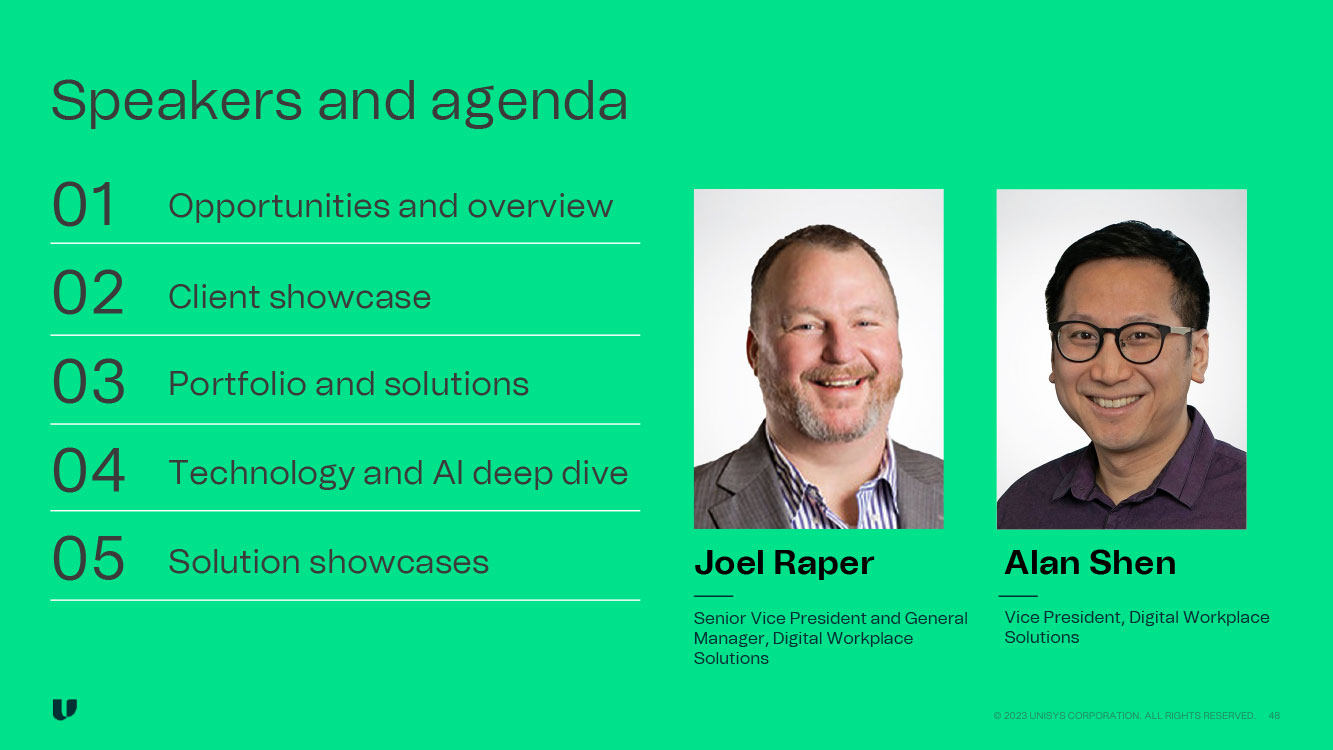 Speakers and agenda

01 Opportunities and overview

02 Client showcase

03 Portfolio and solutions

04 Technology and AI deep dive

05 Solution showcases

Joel Raper

Senior Vice President and General Manager, Digital Workplace Solutions

Alan Shen

Vice President, Digital Workplace Solutions

© 2023 UNISYS CORPORATION. ALL RIGHTS RESERVED. 48